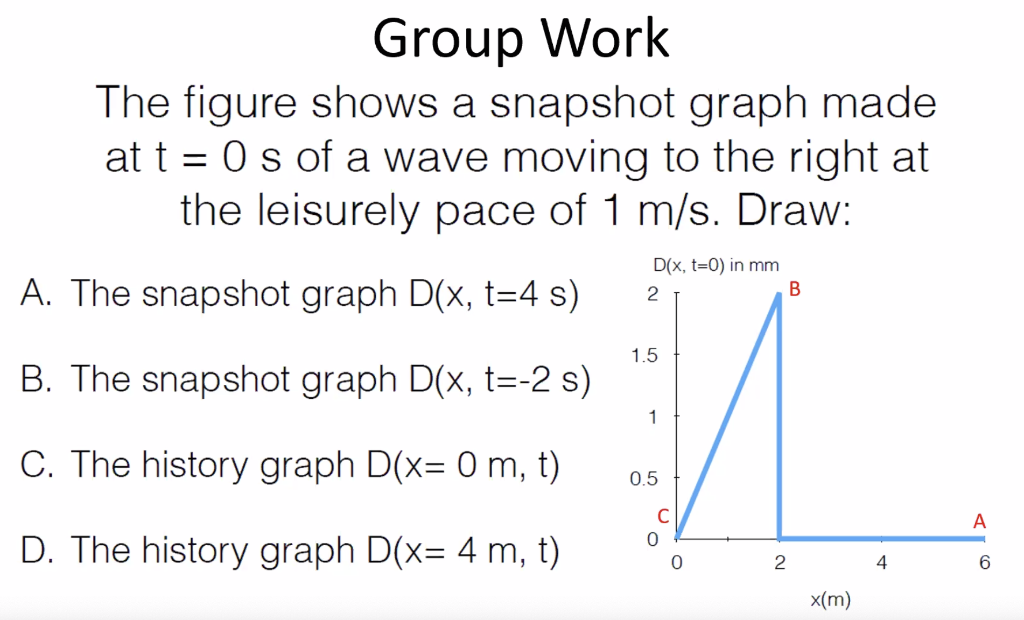 Group Work

The figure shows a snapshot graph made at t = 0 s of a wave moving to the right at the leisurely pace of 1 m/s. Draw:

A. The snapshot graph D(x, t=4 s)

B. The snapshot graph D(x, t=-2 s)

C. The history graph D(x= 0 m, t)

D. The history graph D(x= 4 m, t)

D(x, t=0) in mm
2
1.5
1
0.5
0
B
C
A
0
2
4
6
x(m)